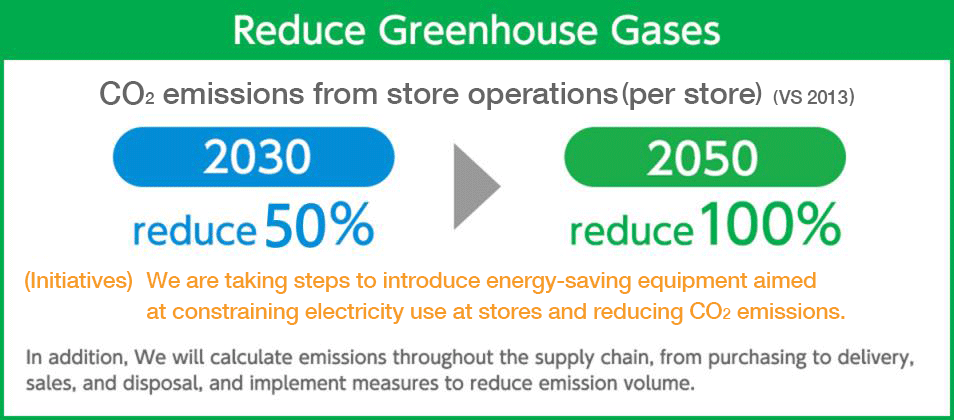 Reduce Greenhouse Gases

$CO_2$ emissions from store operations (per store) (VS 2013)

2030

reduce 50%

2050

reduce 100%

(Initiatives) We are taking steps to introduce energy-saving equipment aimed at constraining electricity use at stores and reducing $CO_2$ emissions.

In addition, We will calculate emissions throughout the supply chain, from purchasing to delivery, sales, and disposal, and implement measures to reduce emission volume.